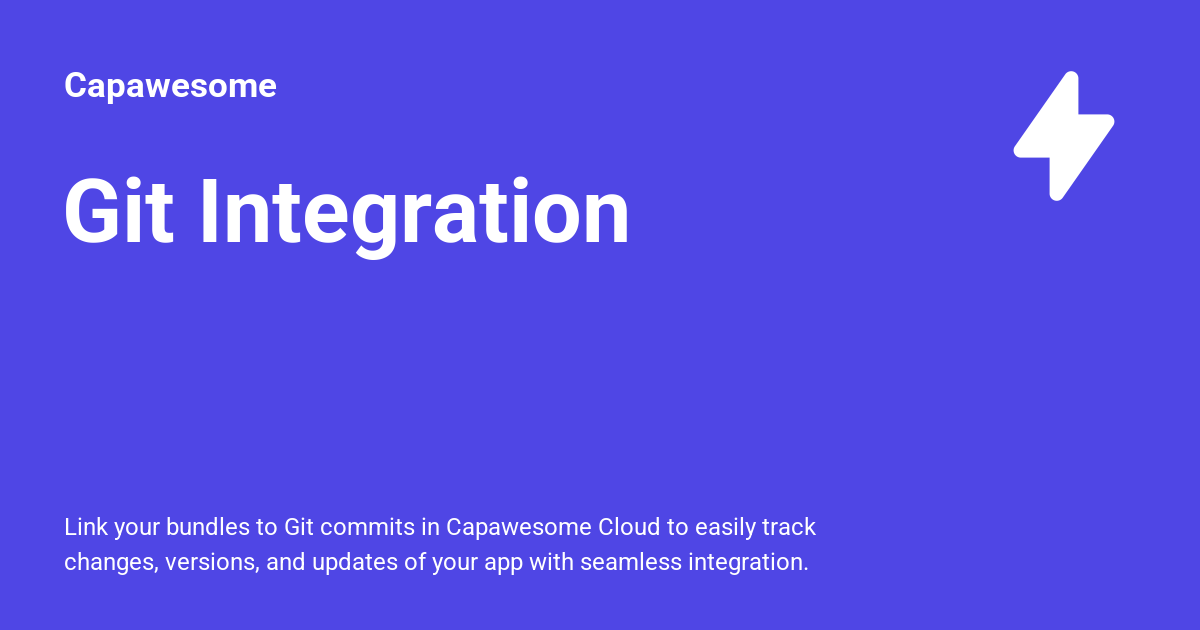 Capawesome

Git Integration

Link your bundles to Git commits in Capawesome Cloud to easily track changes, versions, and updates of your app with seamless integration.